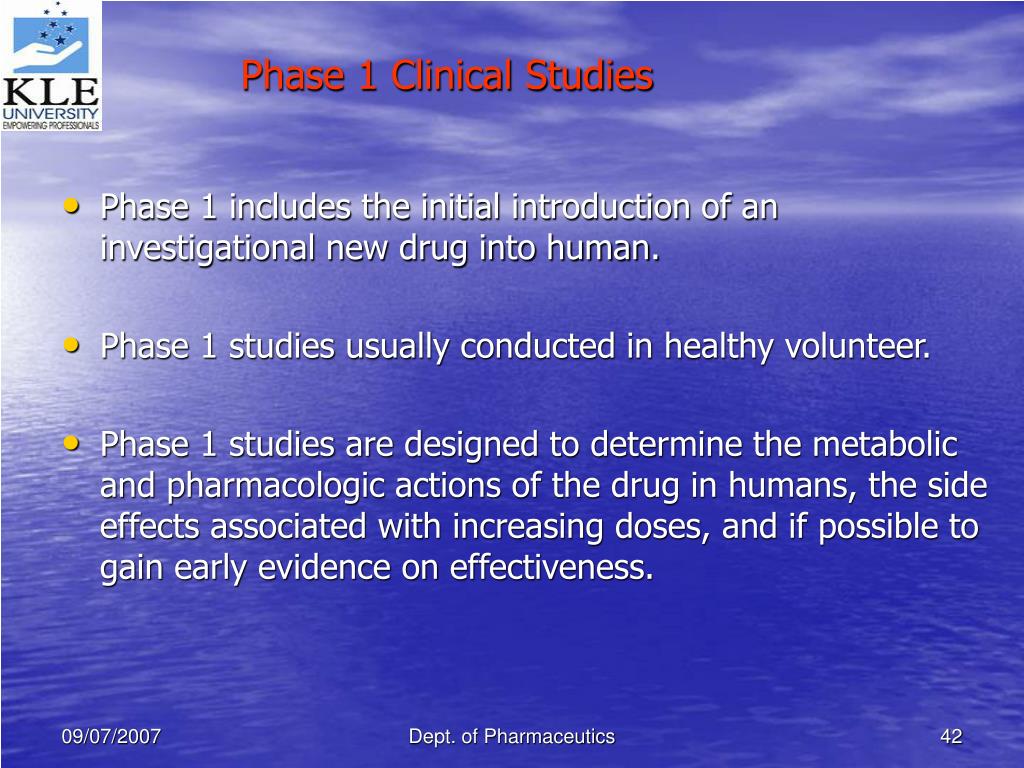 KLE
UNIVERSITY
EMPOWERING PROFESSIONALS

Phase 1 Clinical Studies

• Phase 1 includes the initial introduction of an investigational new drug into human.

• Phase 1 studies usually conducted in healthy volunteer.

• Phase 1 studies are designed to determine the metabolic and pharmacologic actions of the drug in humans, the side effects associated with increasing doses, and if possible to gain early evidence on effectiveness.

09/07/2007

Dept. of Pharmaceutics

42